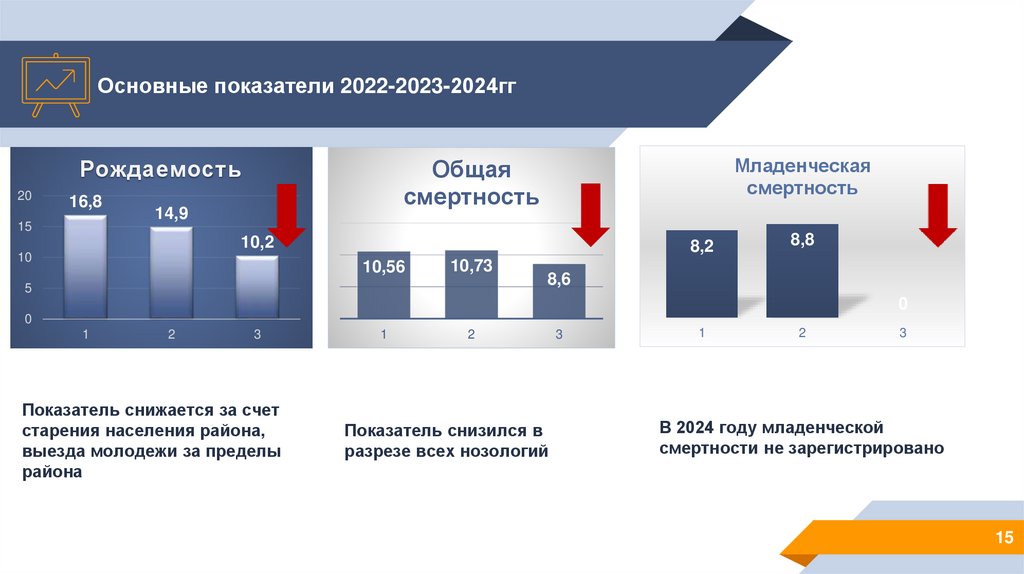 Основные показатели 2022-2023-2024гг

Рождаемость

20
15
10
5
0

16,8
14,9
10,2

1 2 3

Общая смертность

10,56
10,73
8,6

1 2 3

Младенческая смертность

8,2
8,8
0

1 2 3

Показатель снижается за счет старения населения района, выезда молодежи за пределы района

Показатель снизился в разрезе всех нозологий

В 2024 году младенческой смертности не зарегистрировано

15